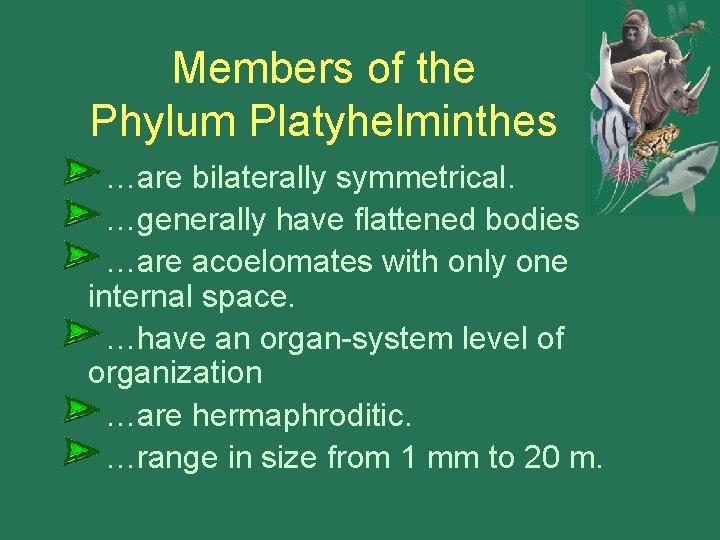 Members of the
Phylum Platyhelminthes

…are bilaterally symmetrical.

…generally have flattened bodies

…are acoelomates with only one internal space.

…have an organ-system level of organization

…are hermaphroditic.

…range in size from 1 mm to 20 m.